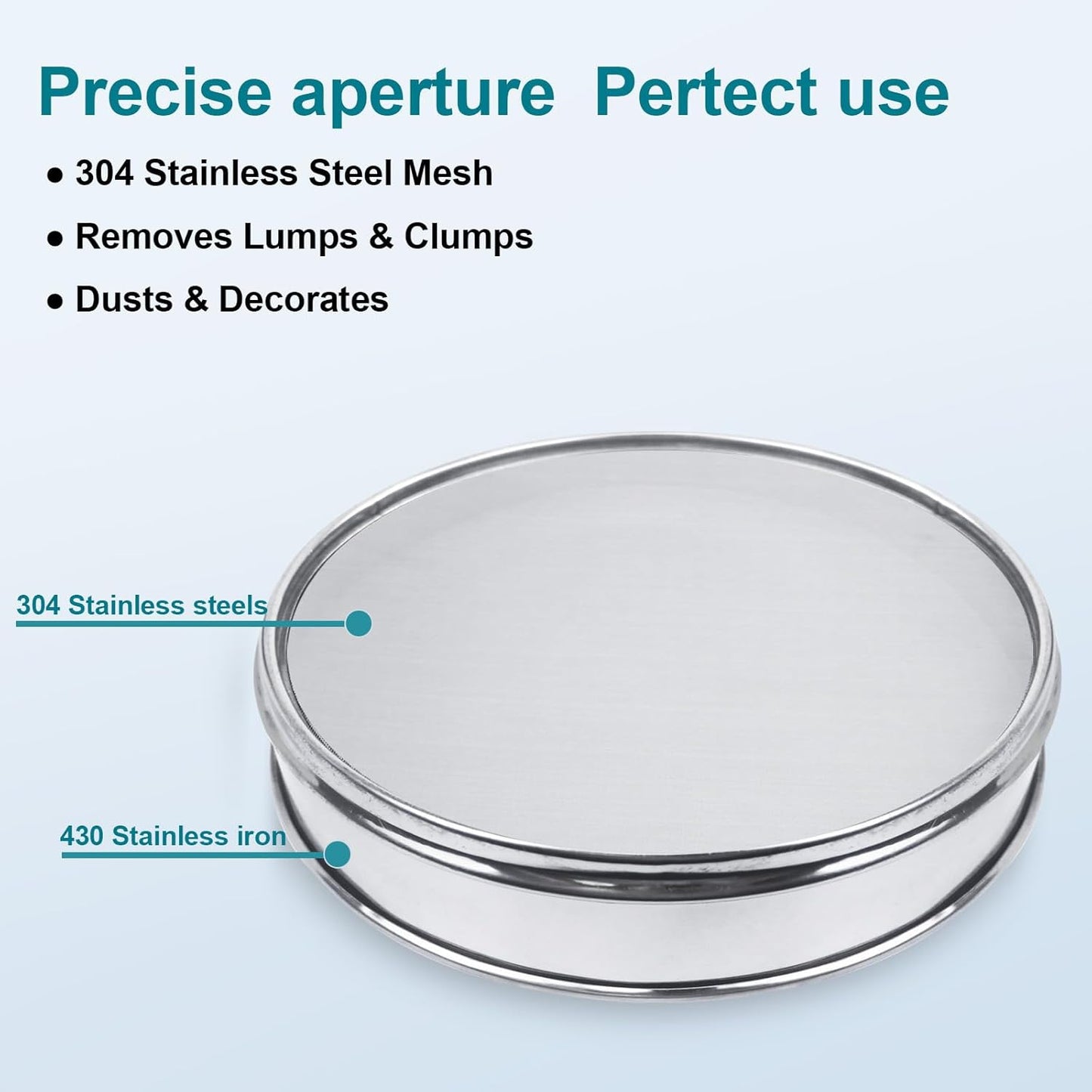 Precise aperture  Pertect use

● 304 Stainless Steel Mesh
● Removes Lumps & Clumps
● Dusts & Decorates

304 Stainless steels

430 Stainless iron